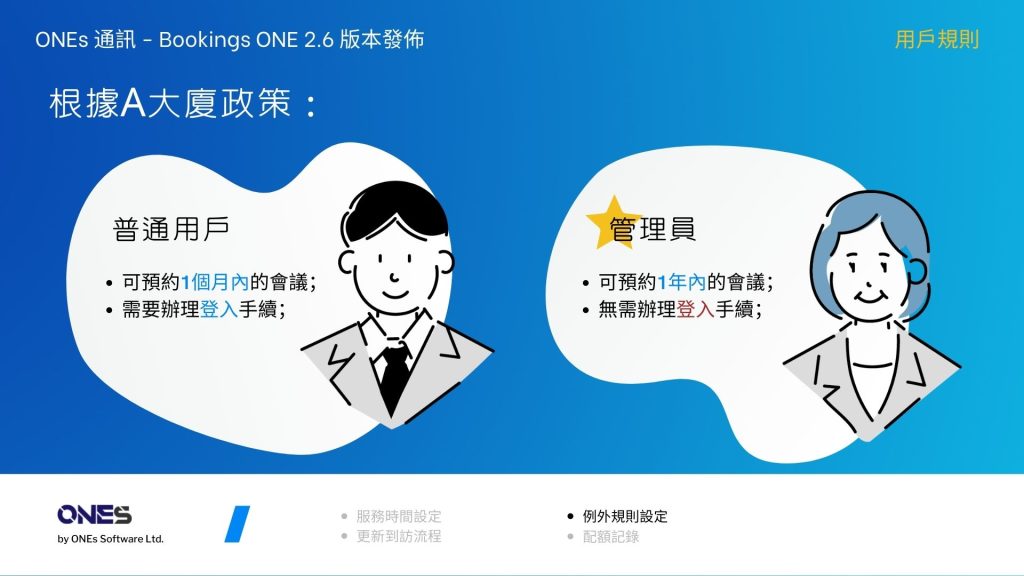 ONEs 通訊 - Bookings ONE 2.6 版本發佈

用戶規則

根據A大廈政策：

普通用戶

• 可預約1個月內的會議；
• 需要辦理登入手續；

管理員

• 可預約1年內的會議；
• 無需辦理登入手續；

ONES
by ONEs Software Ltd.

• 服務時間設定
• 更新到訪流程

• 例外規則設定
• 配額記錄